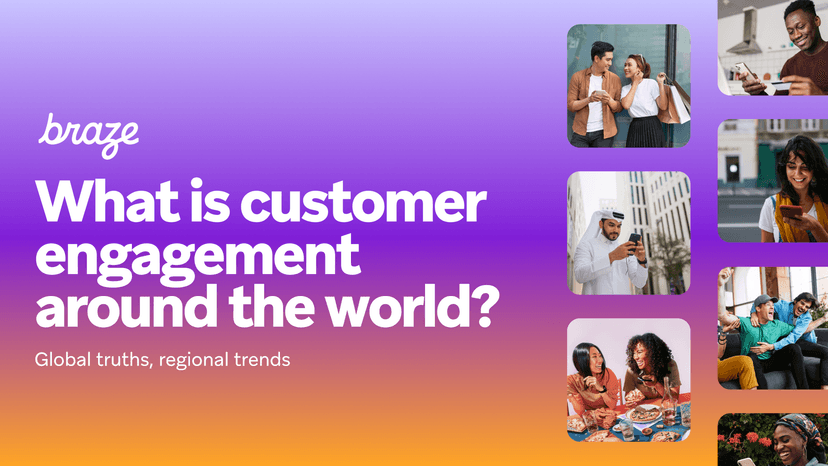 braze

What is customer engagement around the world?

Global truths, regional trends